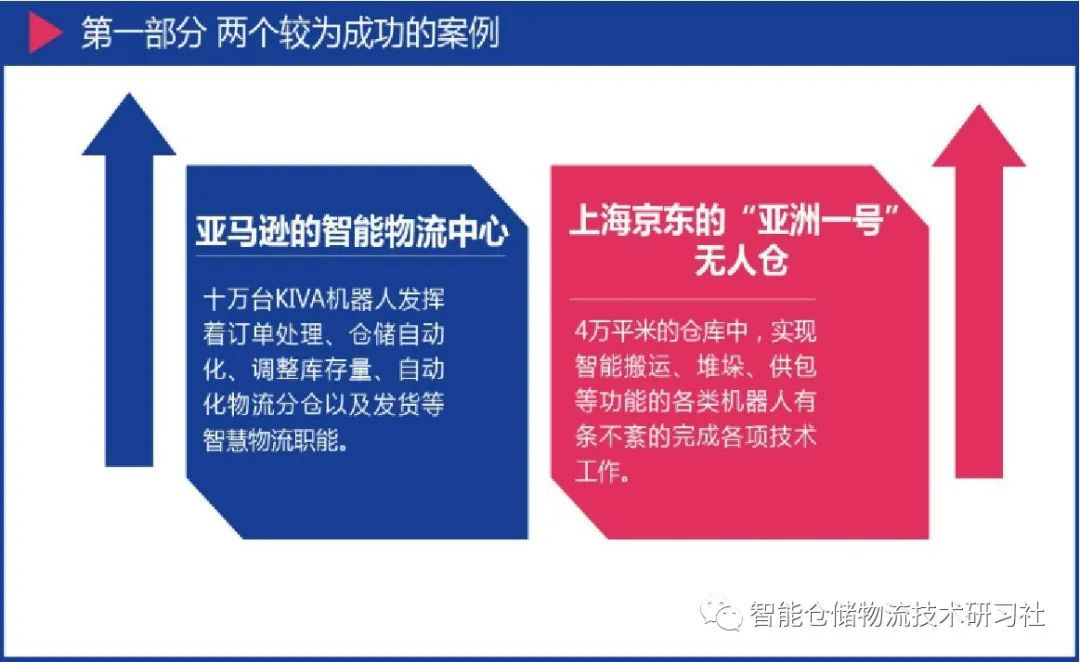 第一部分 两个较为成功的案例

亚马逊的智能物流中心

十万台KIVA机器人发挥着订单处理、仓储自动化、调整库存量、自动化物流分仓以及发货等智慧物流职能。

上海京东的“亚洲一号”无人仓

4万平米的仓库中，实现智能搬运、堆垛、供包等功能的各类机器人有条不紊的完成各项技术工作。

智能仓储物流技术研习社